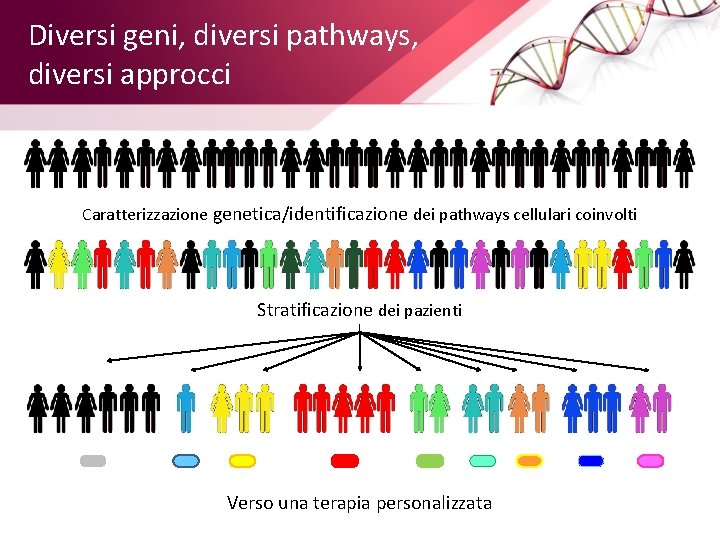 Diversi geni, diversi pathways, diversi approcci

Caratterizzazione genetica/identificazione dei pathways cellulari coinvolti

Stratificazione dei pazienti

Verso una terapia personalizzata